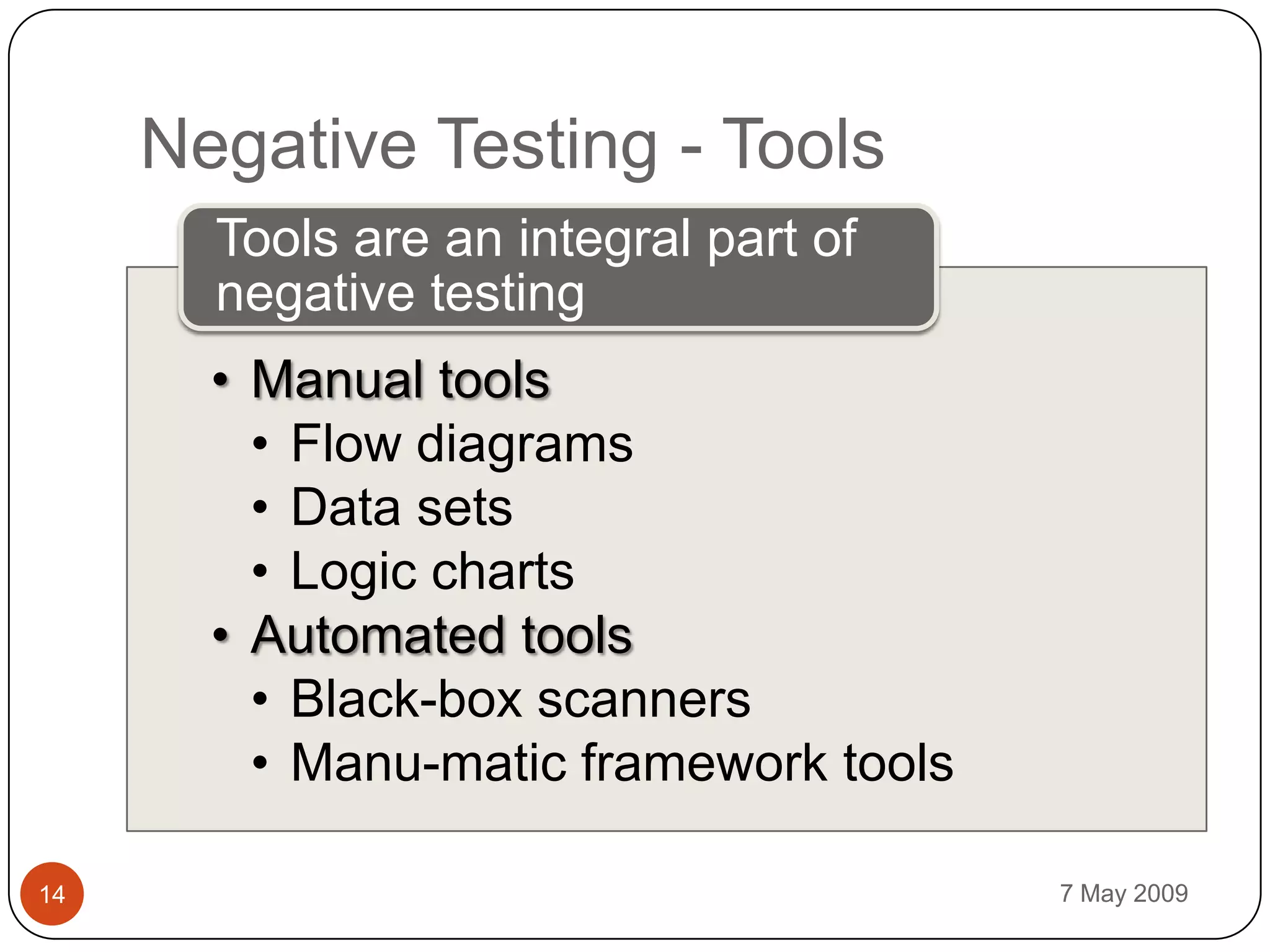 Negative Testing - Tools

Tools are an integral part of negative testing

• Manual tools
  • Flow diagrams
  • Data sets
  • Logic charts
• Automated tools
  • Black-box scanners
  • Manu-matic framework tools

14

7 May 2009